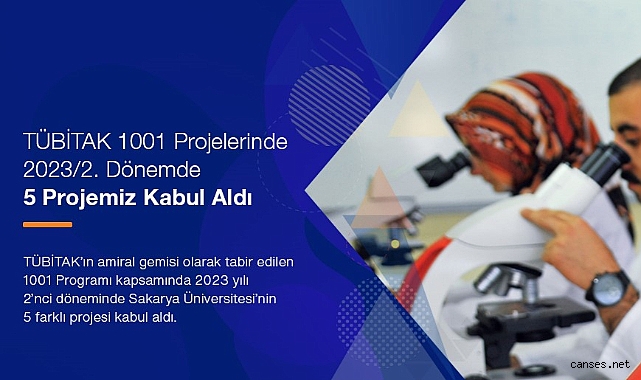 TÜBİTAK 1001 Projelerinde 2023/2. Dönemde
5 Projemiz Kabul Aldı

TÜBİTAK'ın amiral gemisi olarak tabir edilen 1001 Programı kapsamında 2023 yılı 2'nci döneminde Sakarya Üniversitesi'nin 5 farklı projesi kabul aldı.

canses.net